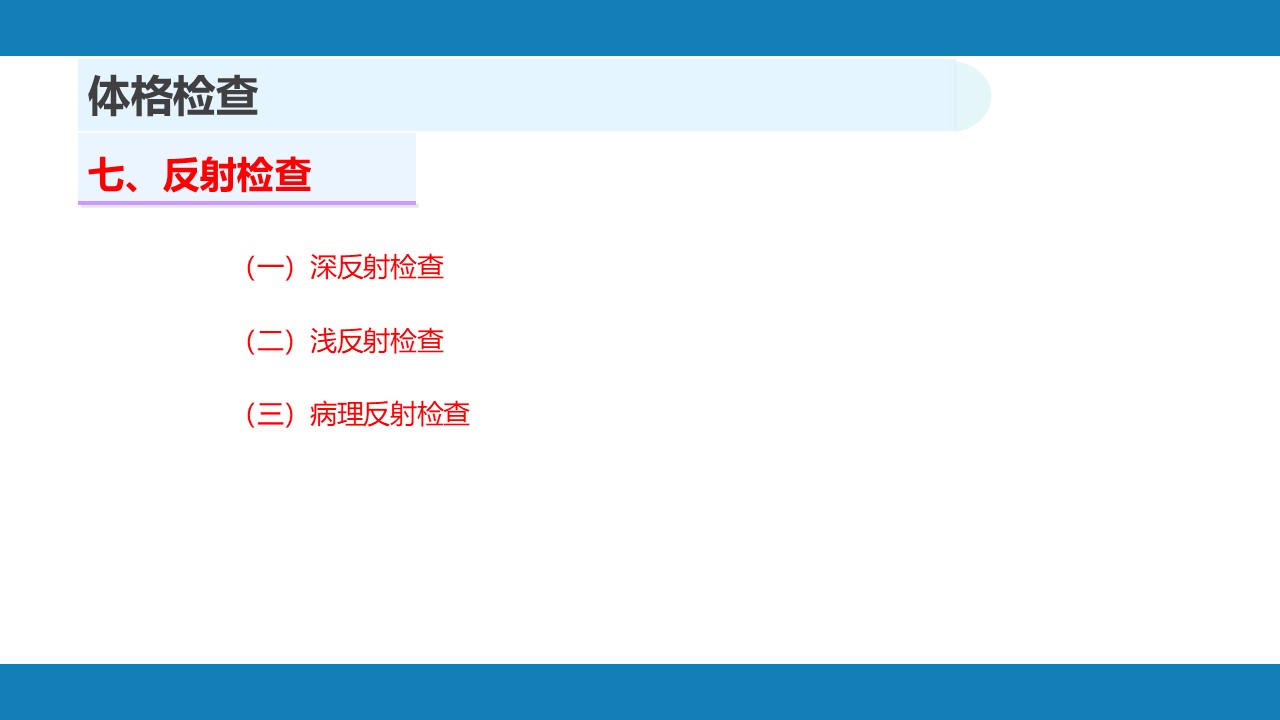 体格检查

七、反射检查

（一）深反射检查

（二）浅反射检查

（三）病理反射检查